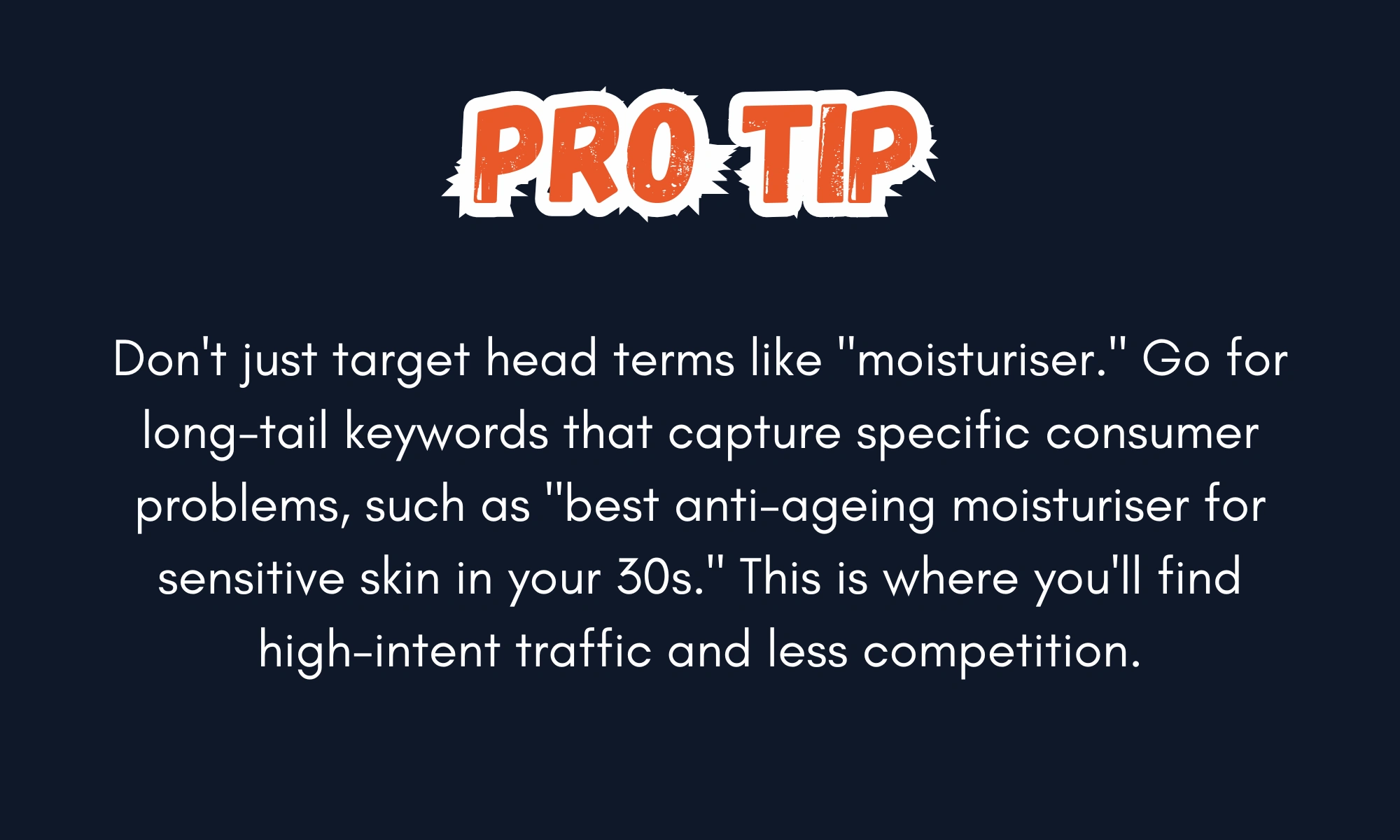 PRO TIP

Don't just target head terms like "moisturiser." Go for long-tail keywords that capture specific consumer problems, such as "best anti-ageing moisturiser for sensitive skin in your 30s." This is where you'll find high-intent traffic and less competition.